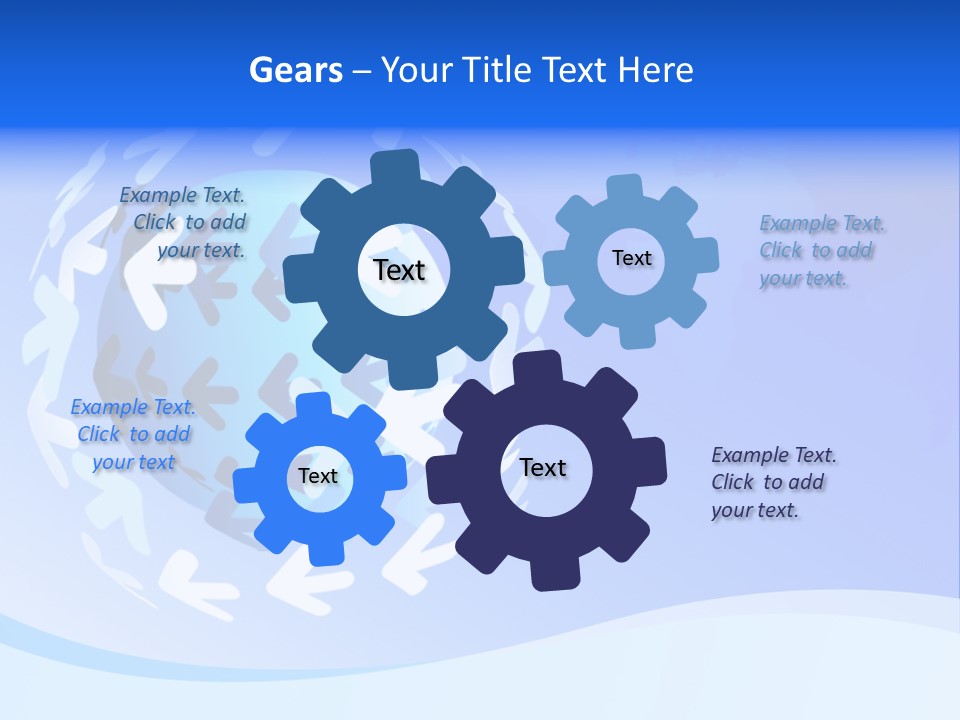 Gears – Your Title Text Here

Example Text. Click to add your text.

Text

Text

Example Text. Click to add your text.

Example Text. Click to add your text

Text

Text

Example Text. Click to add your text.